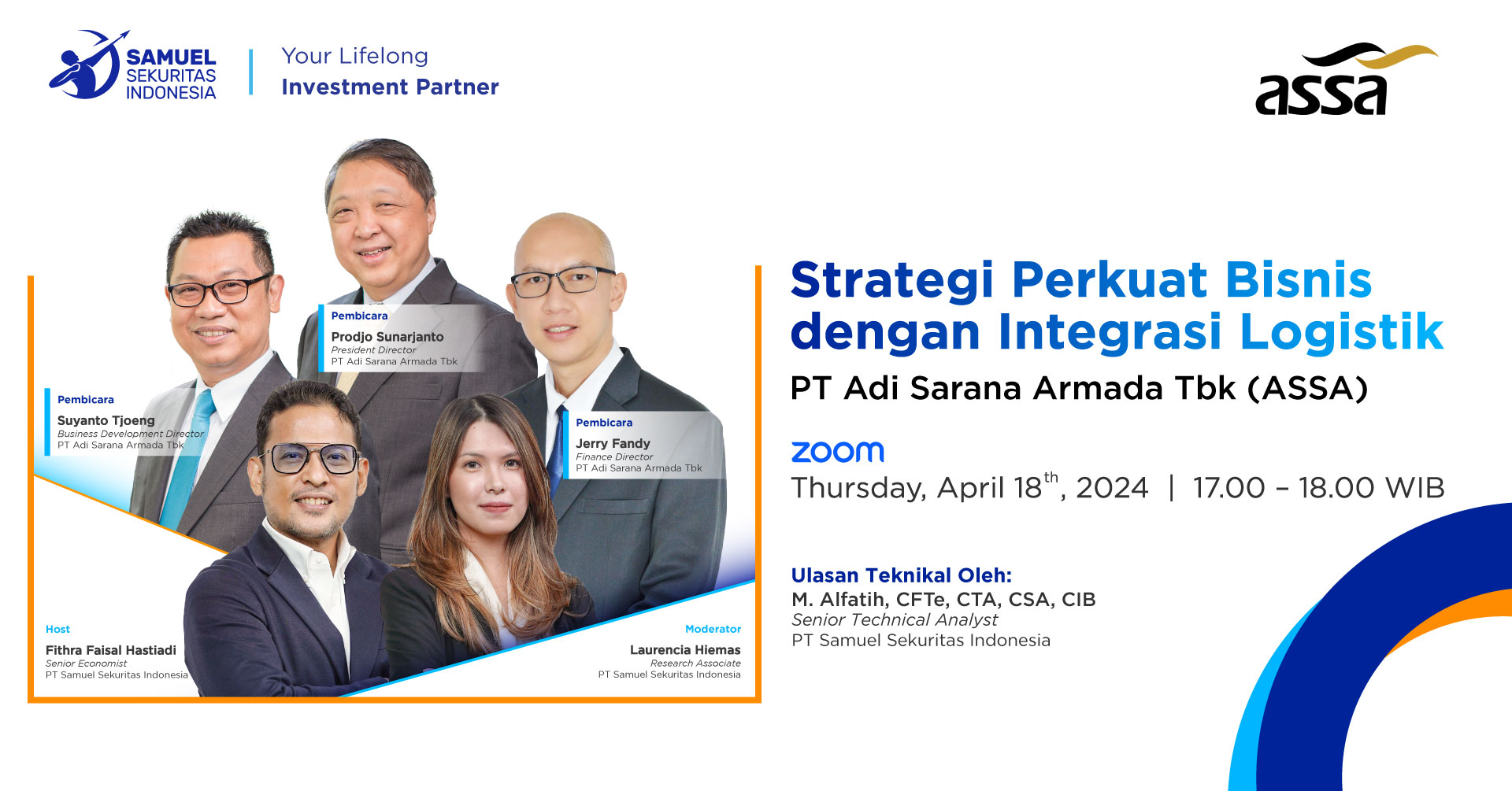 SAMUEL SEKURITAS INDONESIA

Your Lifelong
Investment Partner

assa

Pembicara
Prodjo Sunarjanto
President Director
PT Adi Sarana Armada Tbk

Pembicara
Suyanto Tjoeng
Business Development Director
PT Adi Sarana Armada Tbk

Pembicara
Jerry Fandy
Finance Director
PT Adi Sarana Armada Tbk

Host
Fithra Faisal Hastiadi
Senior Economist
PT Samuel Sekuritas Indonesia

Moderator
Laurencia Hiemas
Research Associate
PT Samuel Sekuritas Indonesia

Strategi Perkuat Bisnis dengan Integrasi Logistik

PT Adi Sarana Armada Tbk (ASSA)

zoom

Thursday, April 18$^{th}$, 2024 | 17.00 – 18.00 WIB

Ulasan Teknikal Oleh:
M. Alfatih, CFTe, CTA, CSA, CIB
Senior Technical Analyst
PT Samuel Sekuritas Indonesia